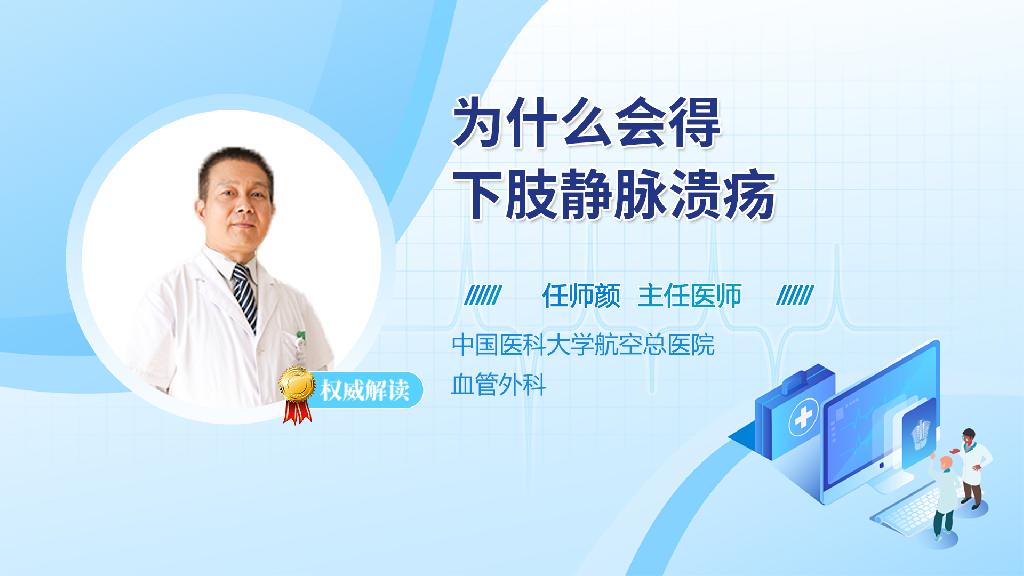 为什么会得
下肢静脉溃疡

任师颜 主任医师

中国医科大学航空总医院
血管外科

权威解读